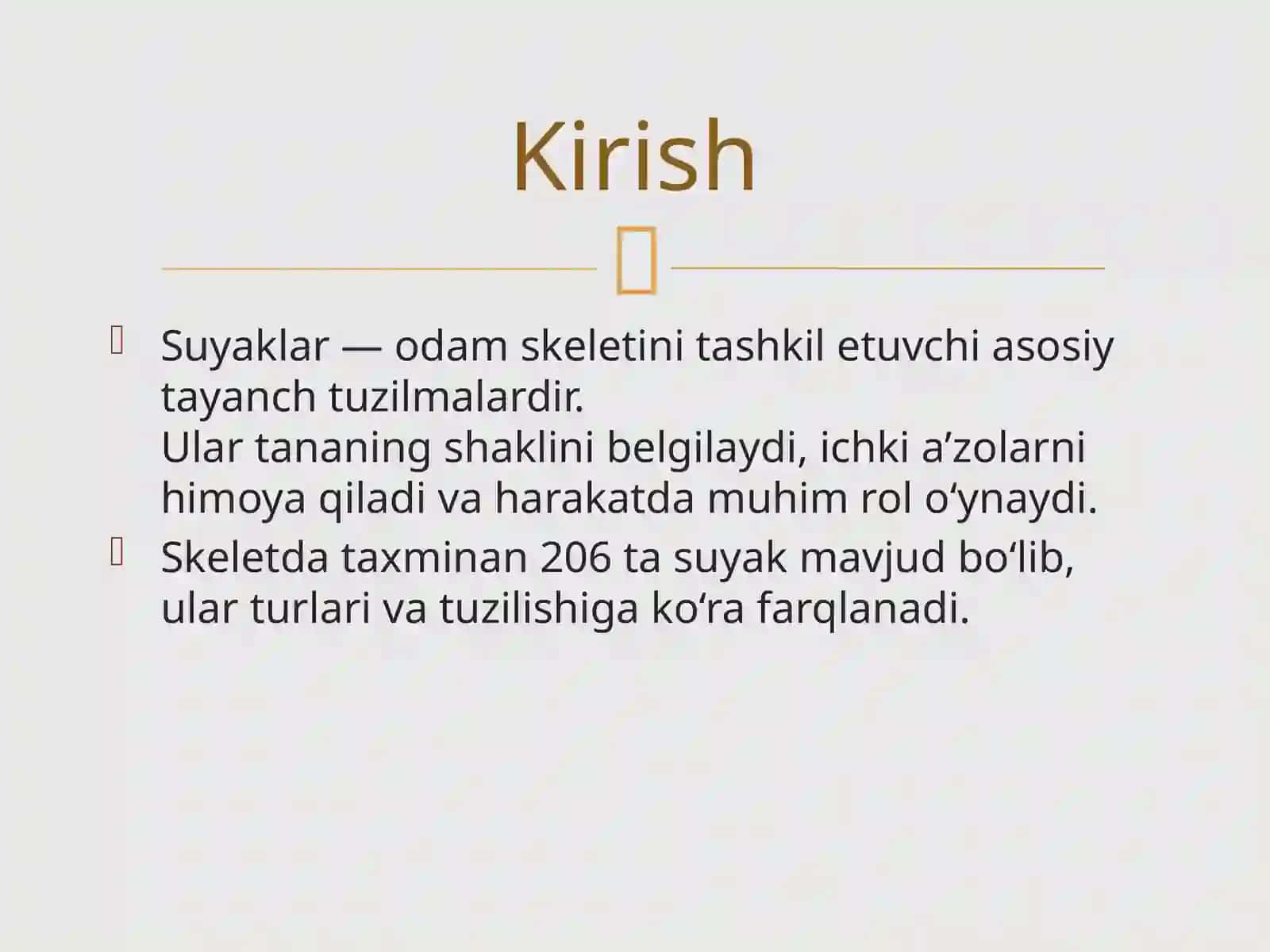 Kirish

Suyaklar — odam skeletini tashkil etuvchi asosiy tayanch tuzilmalardir.
Ular tananing shaklini belgilaydi, ichki a’zolarni himoya qiladi va harakatda muhim rol o‘ynaydi.

Skeletda taxminan 206 ta suyak mavjud bo‘lib, ular turlari va tuzilishiga ko‘ra farqlanadi.